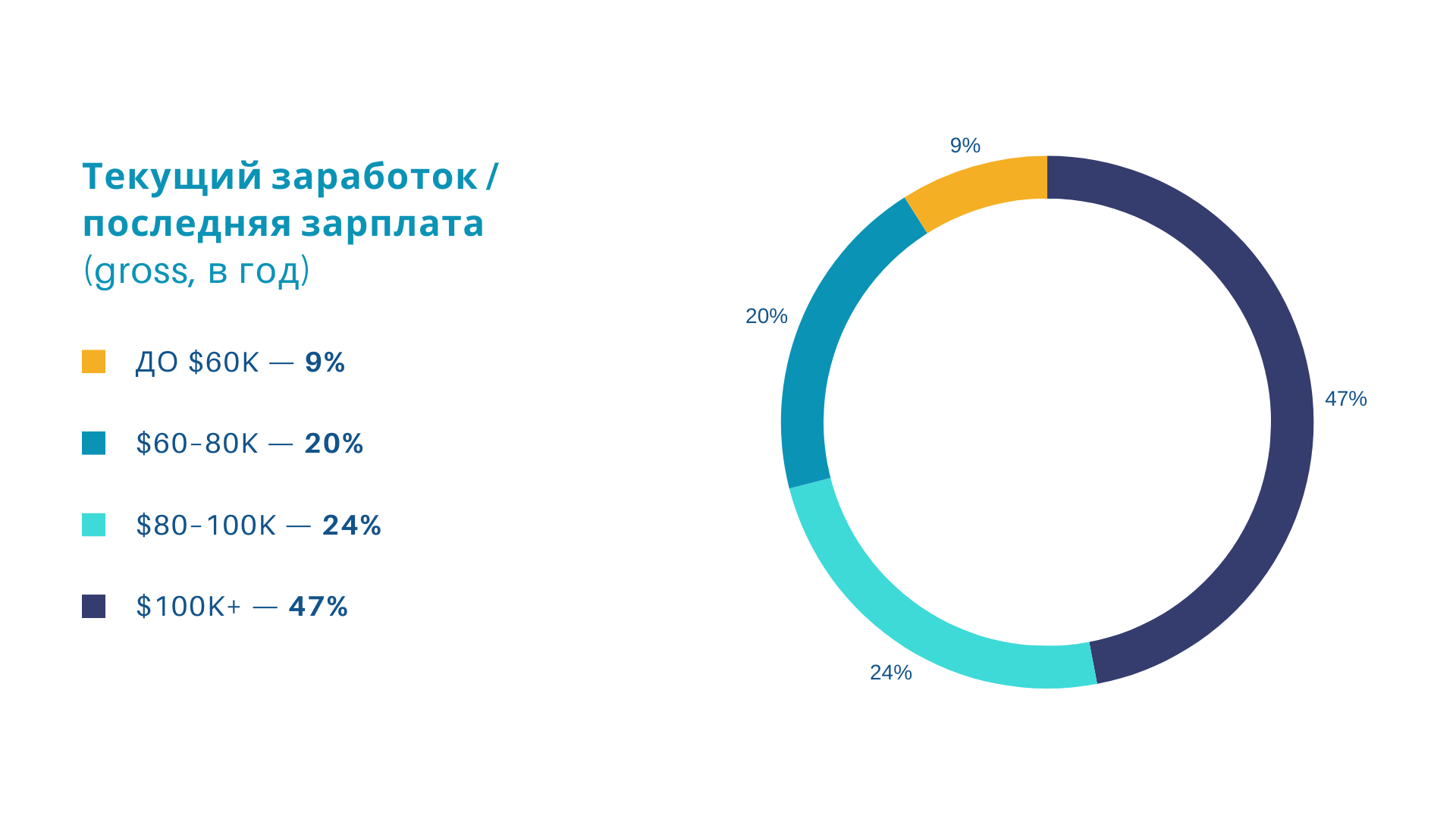 Текущий заработок / последняя зарплата
(gross, в год)

ДО \$60K — 9%

\$60-80K — 20%

\$80-100K — 24%

\$100K+ — 47%

9%

20%

47%

24%